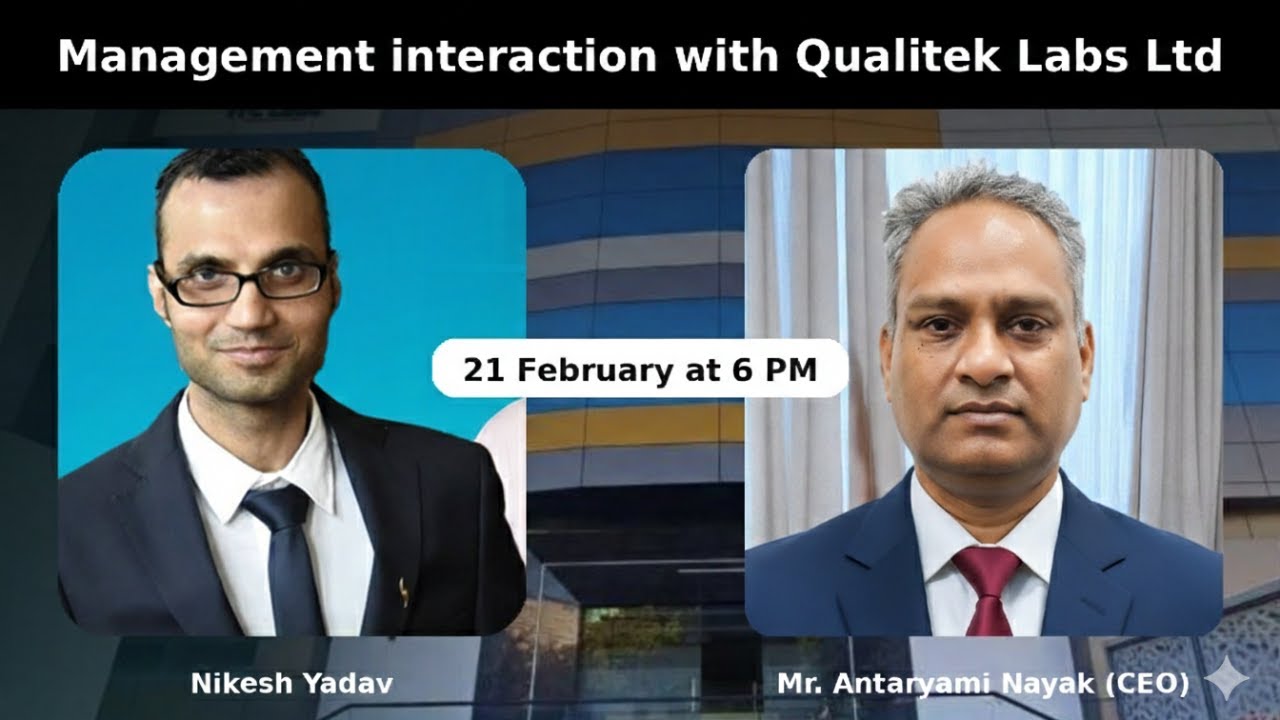 Management interaction with Qualitek Labs Ltd

21 February at 6 PM

Nikesh Yadav

Mr. Antaryami Nayak (CEO)